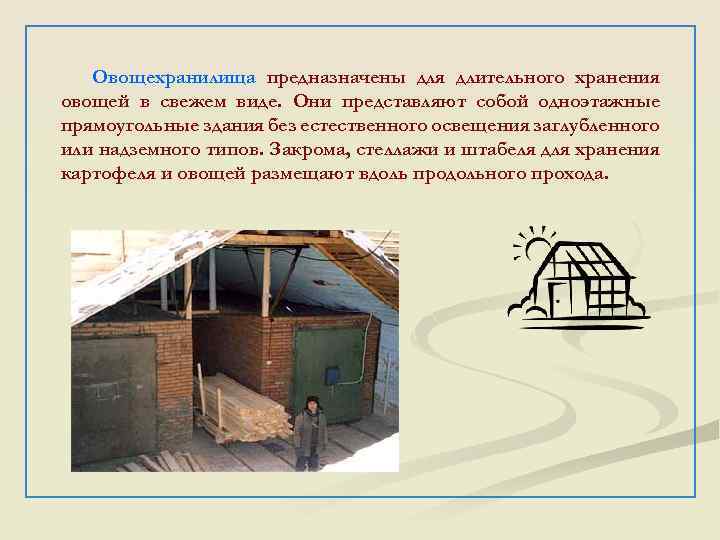 Овощехранилища предназначены для длительного хранения овощей в свежем виде. Они представляют собой одноэтажные прямоугольные здания без естественного освещения заглубленного или надземного типов. Закрома, стеллажи и штабеля для хранения картофеля и овощей размещают вдоль продольного прохода.